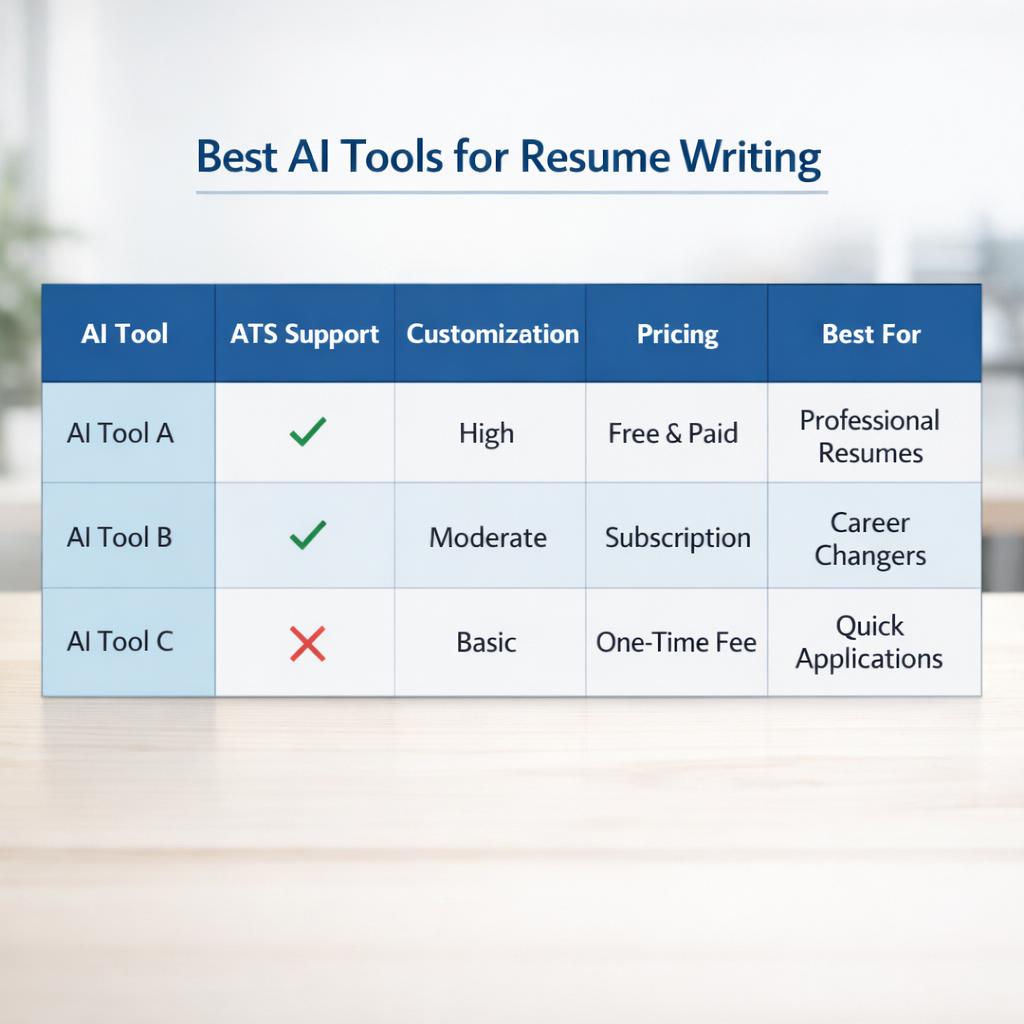 Best AI Tools for Resume Writing

| AI Tool | ATS Support | Customization | Pricing | Best For |
|---|---|---|---|---|
| AI Tool A | ✓ | High | Free & Paid | Professional Resumes |
| AI Tool B | ✓ | Moderate | Subscription | Career Changers |
| AI Tool C | ✗ | Basic | One-Time Fee | Quick Applications |